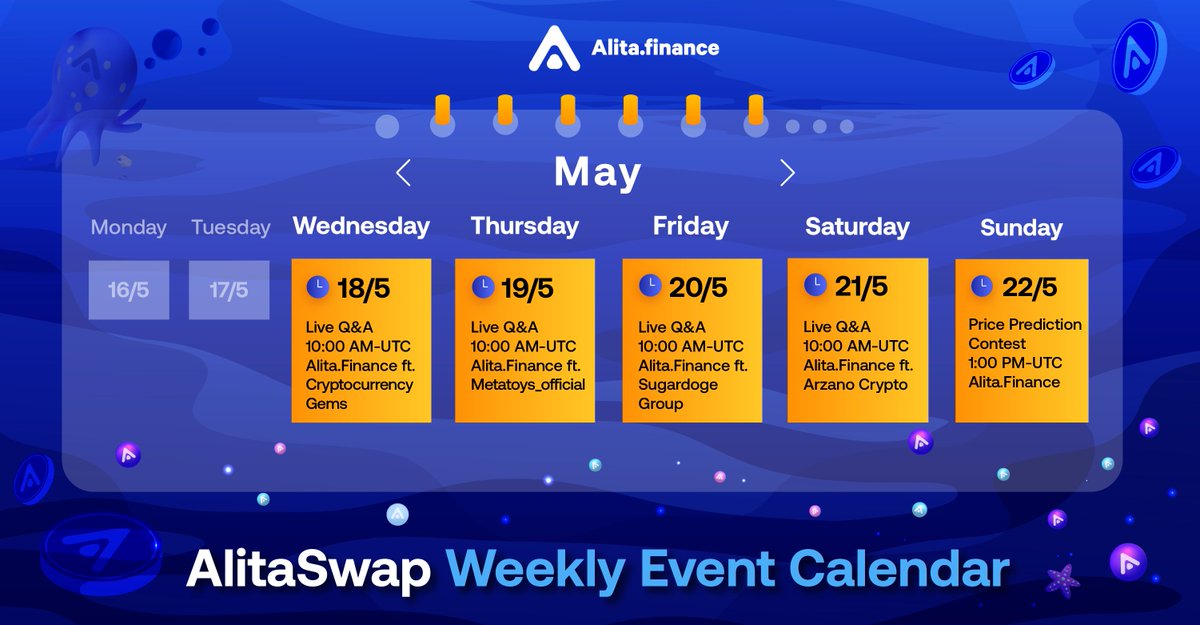 Alita.finance

May

Monday
16/5

Tuesday
17/5

Wednesday
18/5
Live Q&A
10:00 AM-UTC
Alita.Finance ft. Cryptocurrency Gems

Thursday
19/5
Live Q&A
10:00 AM-UTC
Alita.Finance ft. Metatoys_official

Friday
20/5
Live Q&A
10:00 AM-UTC
Alita.Finance ft. Sugardoge Group

Saturday
21/5
Live Q&A
10:00 AM-UTC
Alita.Finance ft. Arzano Crypto

Sunday
22/5
Price Prediction Contest
1:00 PM-UTC
Alita.Finance

AlitaSwap Weekly Event Calendar